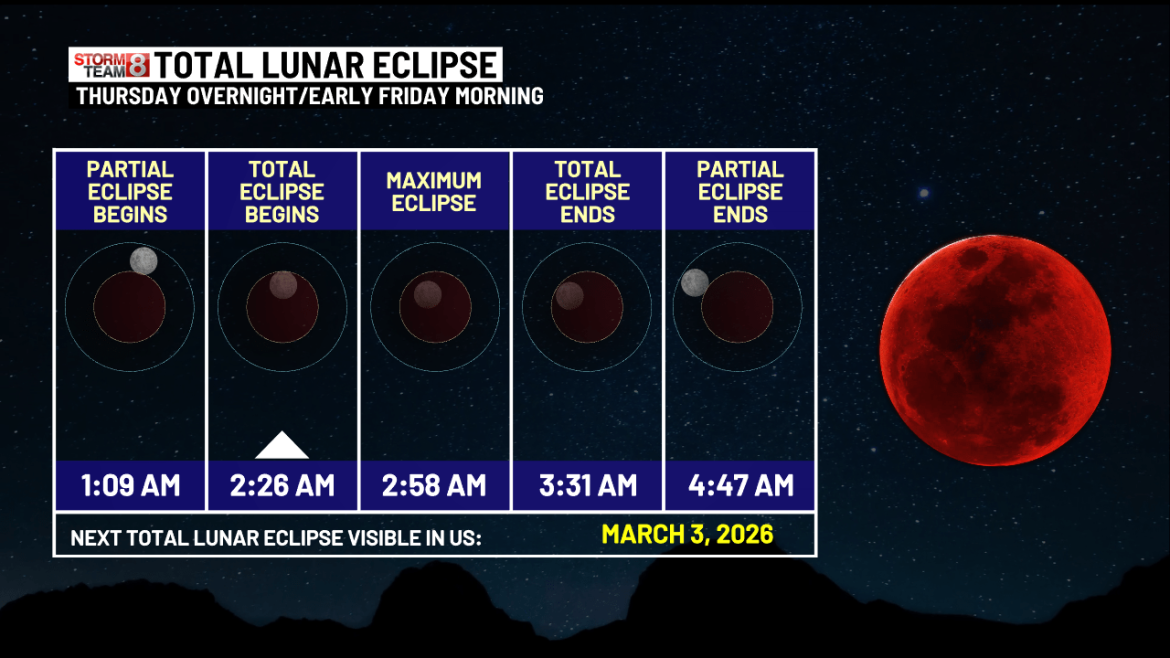 STORM TEAM 8 TOTAL LUNAR ECLIPSE
THURSDAY OVERNIGHT/EARLY FRIDAY MORNING

| PARTIAL ECLIPSE BEGINS | TOTAL ECLIPSE BEGINS | MAXIMUM ECLIPSE | TOTAL ECLIPSE ENDS | PARTIAL ECLIPSE ENDS |
|---|---|---|---|---|
| 1:09 AM | 2:26 AM | 2:58 AM | 3:31 AM | 4:47 AM |

NEXT TOTAL LUNAR ECLIPSE VISIBLE IN US: MARCH 3, 2026